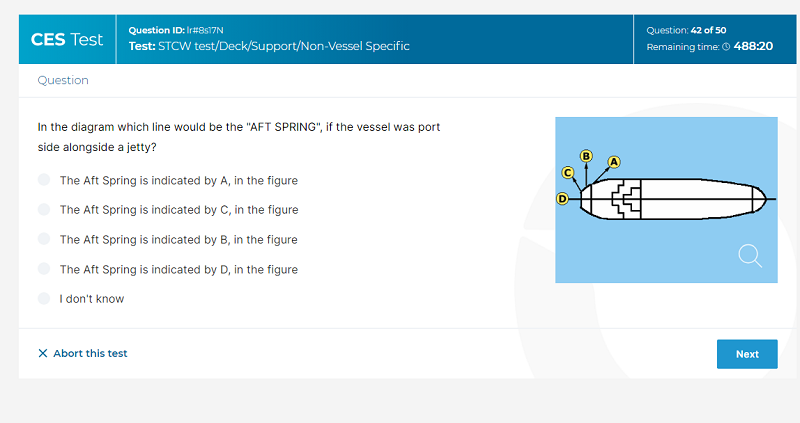 CES Test

Question ID: lr#8s17N
Test: STCW test/Deck/Support/Non-Vessel Specific

Question: 42 of 50
Remaining time: 488:20

Question

In the diagram which line would be the "AFT SPRING", if the vessel was port side alongside a jetty?

The Aft Spring is indicated by A, in the figure

The Aft Spring is indicated by C, in the figure

The Aft Spring is indicated by B, in the figure

The Aft Spring is indicated by D, in the figure

I don't know

B
A
C
D

Abort this test

Next